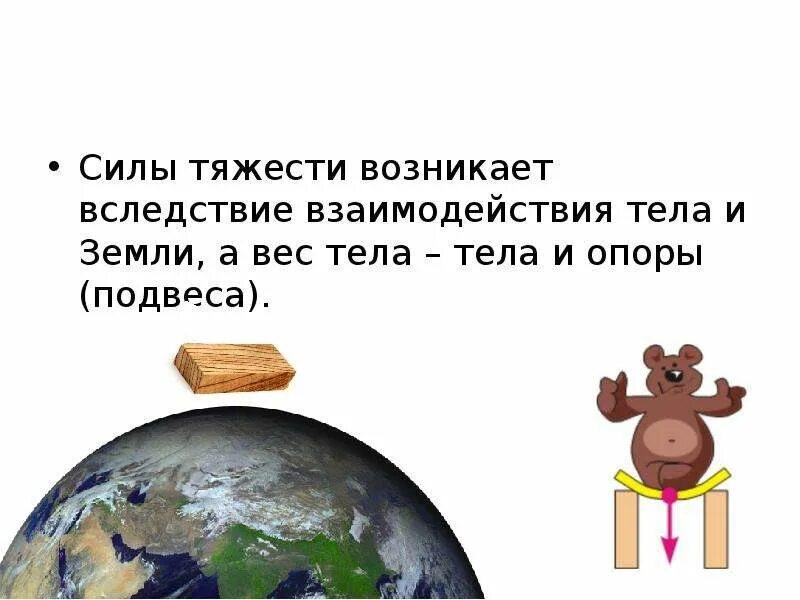 • Силы тяжести возникает вследствие взаимодействия тела и Земли, а вес тела – тела и опоры (подвеса).